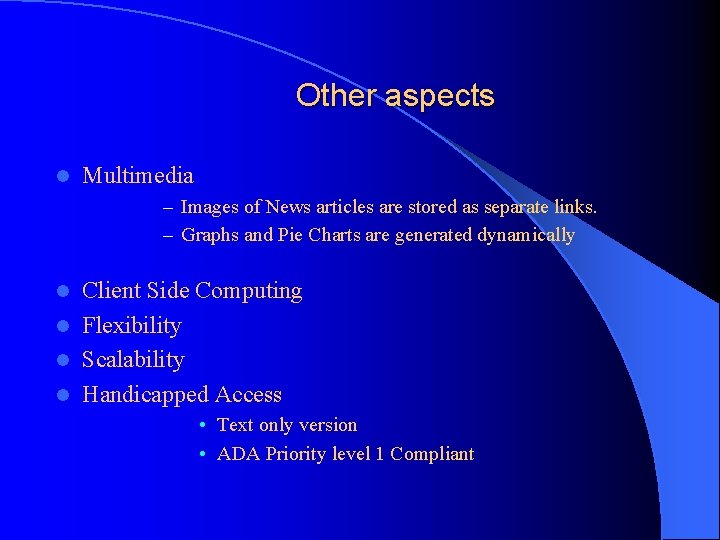 Other aspects

- Multimedia
  – Images of News articles are stored as separate links.
  – Graphs and Pie Charts are generated dynamically

- Client Side Computing
- Flexibility
- Scalability
- Handicapped Access
  • Text only version
  • ADA Priority level 1 Compliant